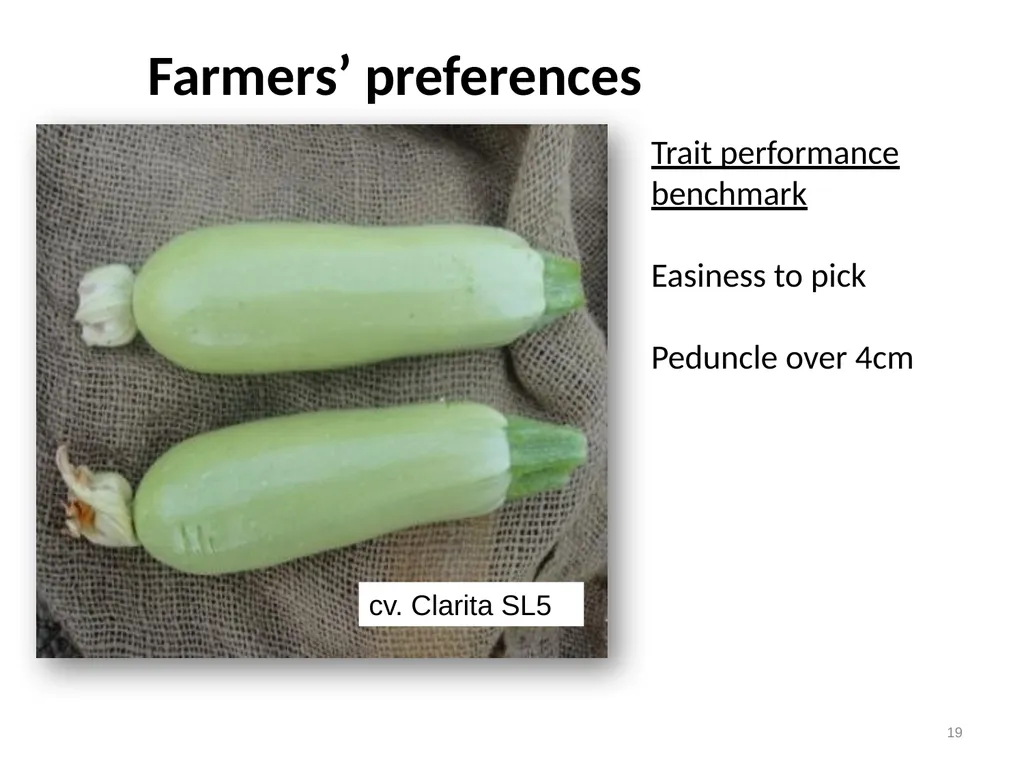 Farmers' preferences

cv. Clarita SL5

Trait performance benchmark

Easiness to pick

Peduncle over 4cm

19